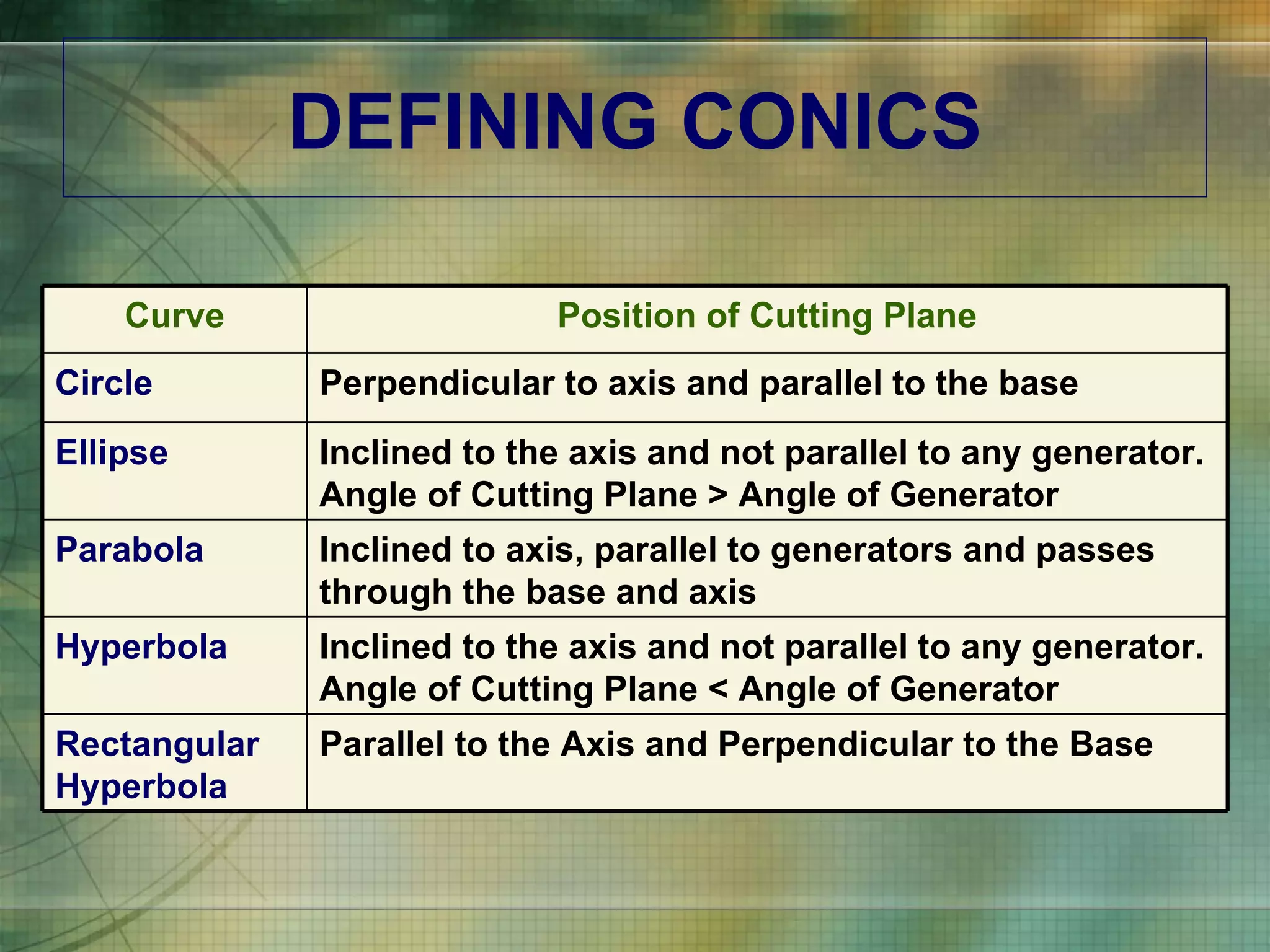 DEFINING CONICS

| Curve | Position of Cutting Plane |
|---|---|
| Circle | Perpendicular to axis and parallel to the base |
| Ellipse | Inclined to the axis and not parallel to any generator. Angle of Cutting Plane > Angle of Generator |
| Parabola | Inclined to axis, parallel to generators and passes through the base and axis |
| Hyperbola | Inclined to the axis and not parallel to any generator. Angle of Cutting Plane < Angle of Generator |
| Rectangular Hyperbola | Parallel to the Axis and Perpendicular to the Base |